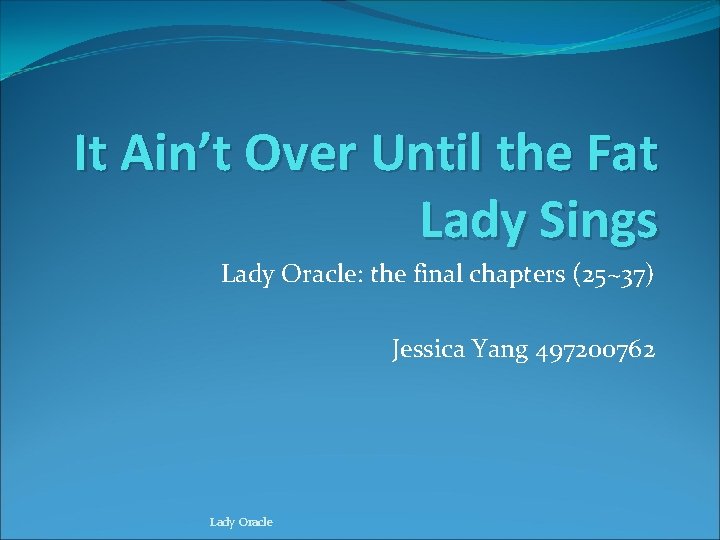 It Ain’t Over Until the Fat Lady Sings

Lady Oracle: the final chapters (25~37)

Jessica Yang 497200762

Lady Oracle